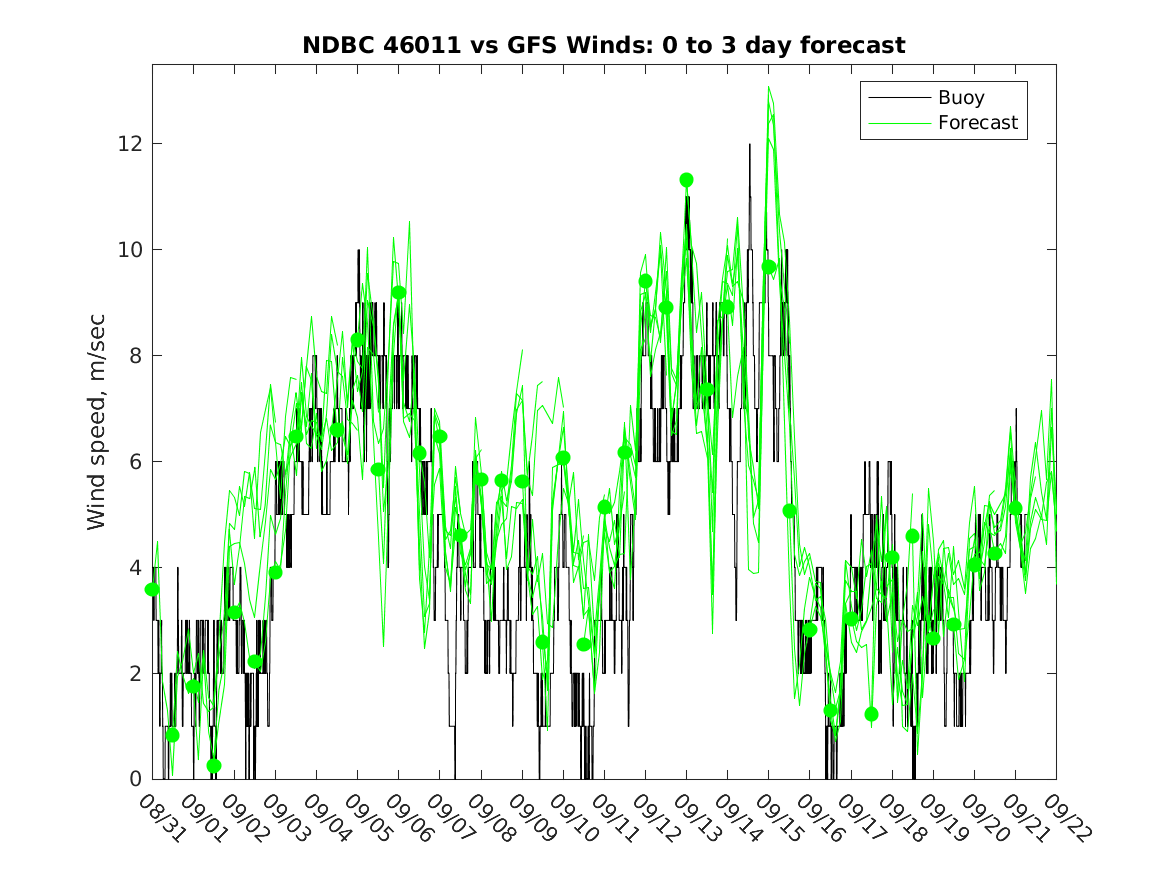 NDBC 46011 vs GFS Winds: 0 to 3 day forecast

Buoy
Forecast

Wind speed, m/sec

12
10
8
6
4
2
0

08/31
09/01
09/02
09/03
09/04
09/05
09/06
09/07
09/08
09/09
09/10
09/11
09/12
09/13
09/14
09/15
09/16
09/17
09/18
09/19
09/20
09/21
09/22